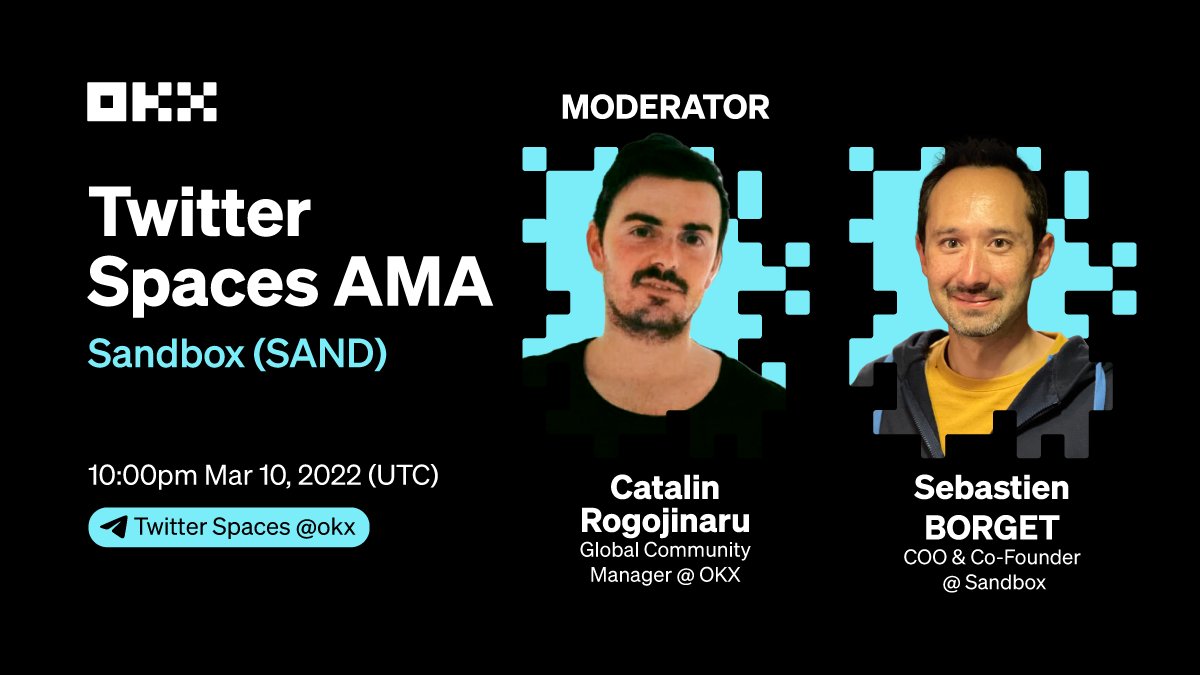 OKX

Twitter Spaces AMA

Sandbox (SAND)

10:00pm Mar 10, 2022 (UTC)

Twitter Spaces @okx

MODERATOR

Catalin Rogojinaru
Global Community Manager @ OKX

Sebastien BORGET
COO & Co-Founder @ Sandbox